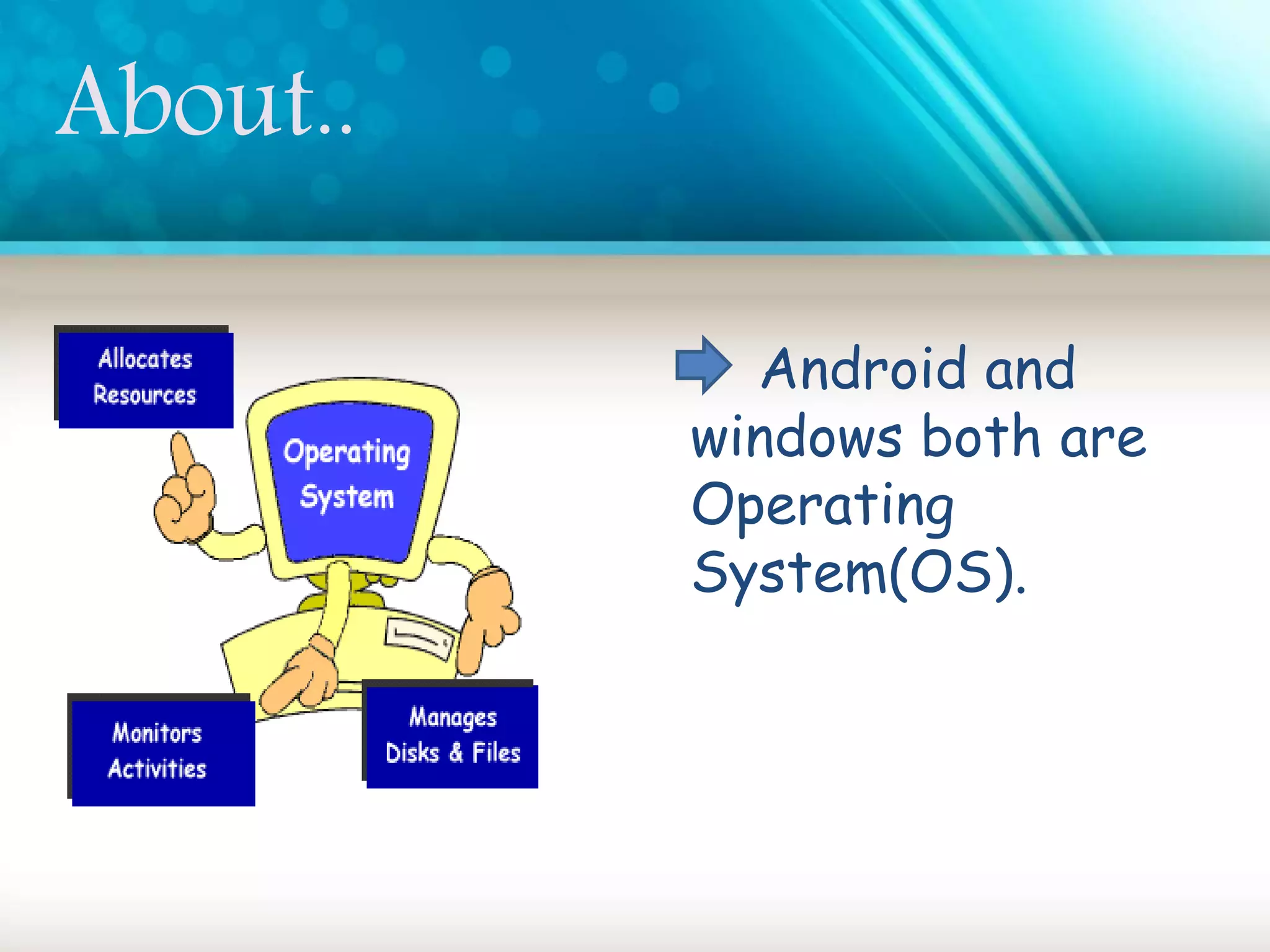 About..

Allocates Resources

Operating System

Monitors Activities

Manages Disks & Files

Android and windows both are Operating System(OS).